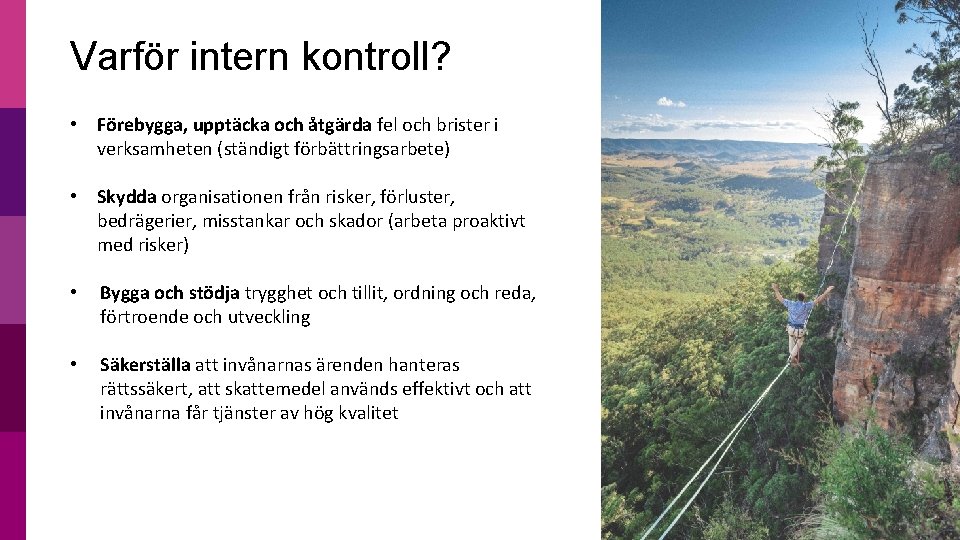 Varför intern kontroll?

• Förebygga, upptäcka och åtgärda fel och brister i verksamheten (ständigt förbättringsarbete)

• Skydda organisationen från risker, förluster, bedrägerier, misstankar och skador (arbeta proaktivt med risker)

• Bygga och stödja trygghet och tillit, ordning och reda, förtroende och utveckling

• Säkerställa att invånarnas ärenden hanteras rättssäkert, att skattemedel används effektivt och att invånarna får tjänster av hög kvalitet